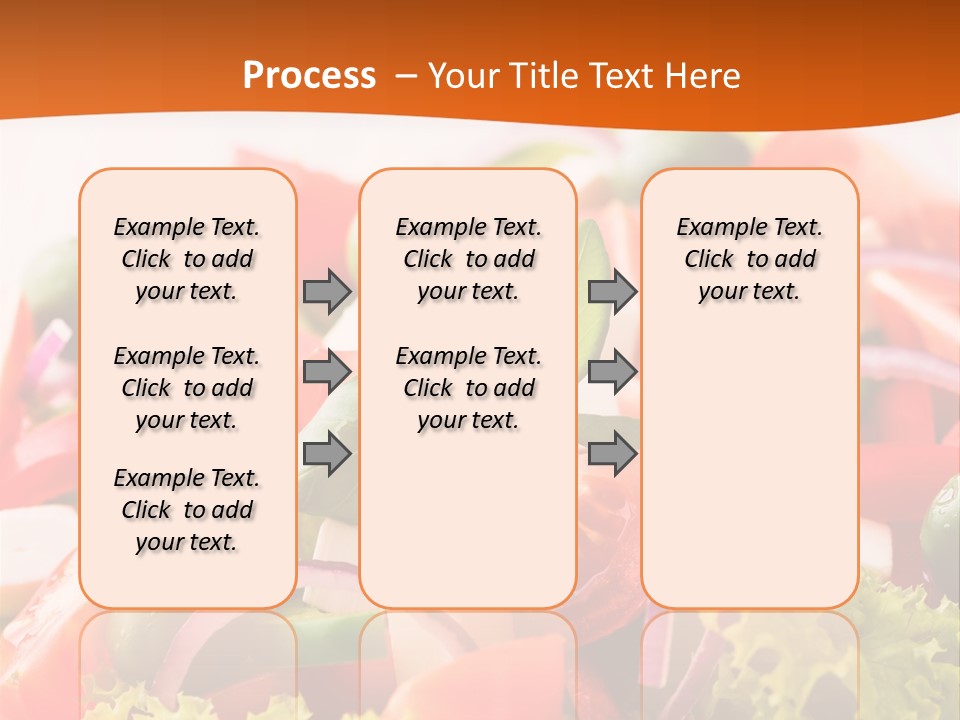 Process – Your Title Text Here

Example Text. Click to add your text.

Example Text. Click to add your text.

Example Text. Click to add your text.

Example Text. Click to add your text.

Example Text. Click to add your text.

Example Text. Click to add your text.